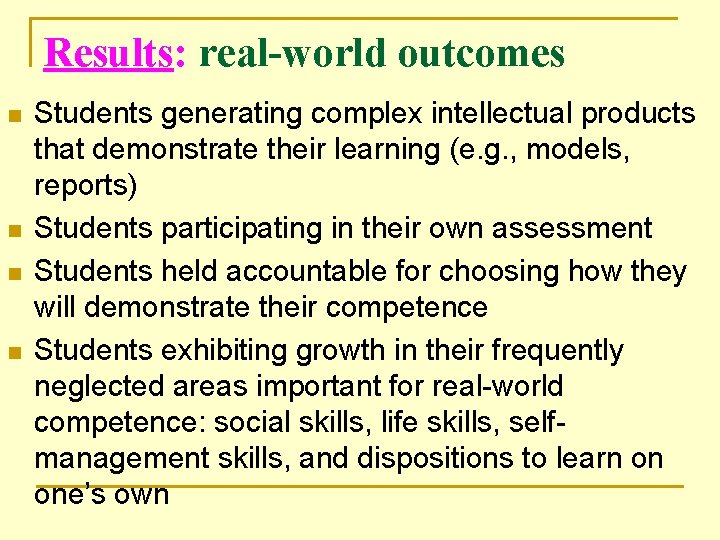 Results: real-world outcomes

- Students generating complex intellectual products that demonstrate their learning (e.g., models, reports)
- Students participating in their own assessment
- Students held accountable for choosing how they will demonstrate their competence
- Students exhibiting growth in their frequently neglected areas important for real-world competence: social skills, life skills, self-management skills, and dispositions to learn on one's own